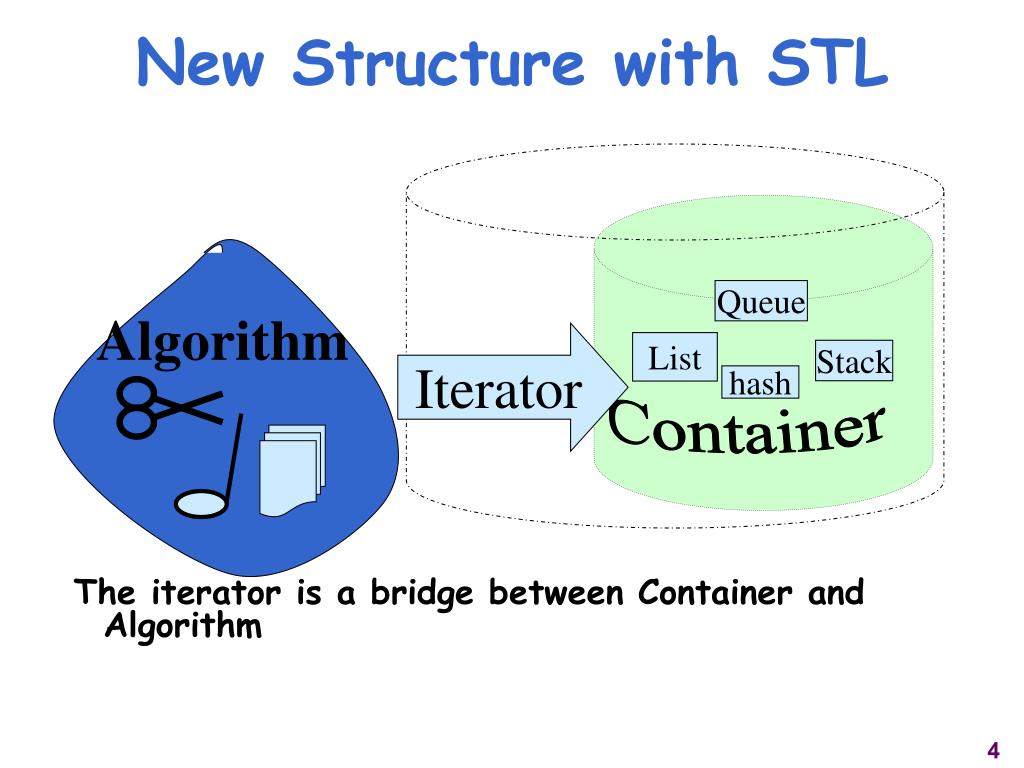 New Structure with STL

Algorithm

Iterator

Queue

List

Stack

hash

Container

The iterator is a bridge between Container and Algorithm

4